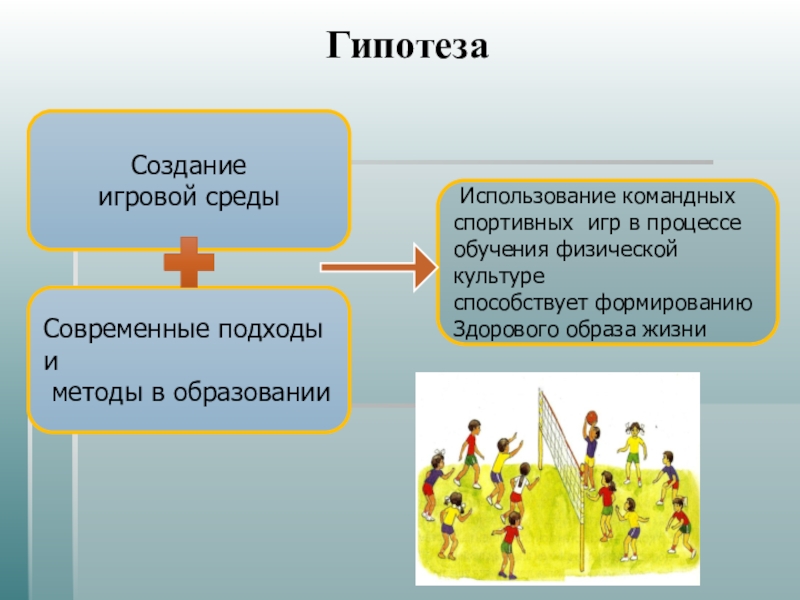 Гипотеза

Создание игровой среды

Современные подходы и методы в образовании

Использование командных спортивных игр в процессе обучения физической культуре способствует формированию Здорового образа жизни